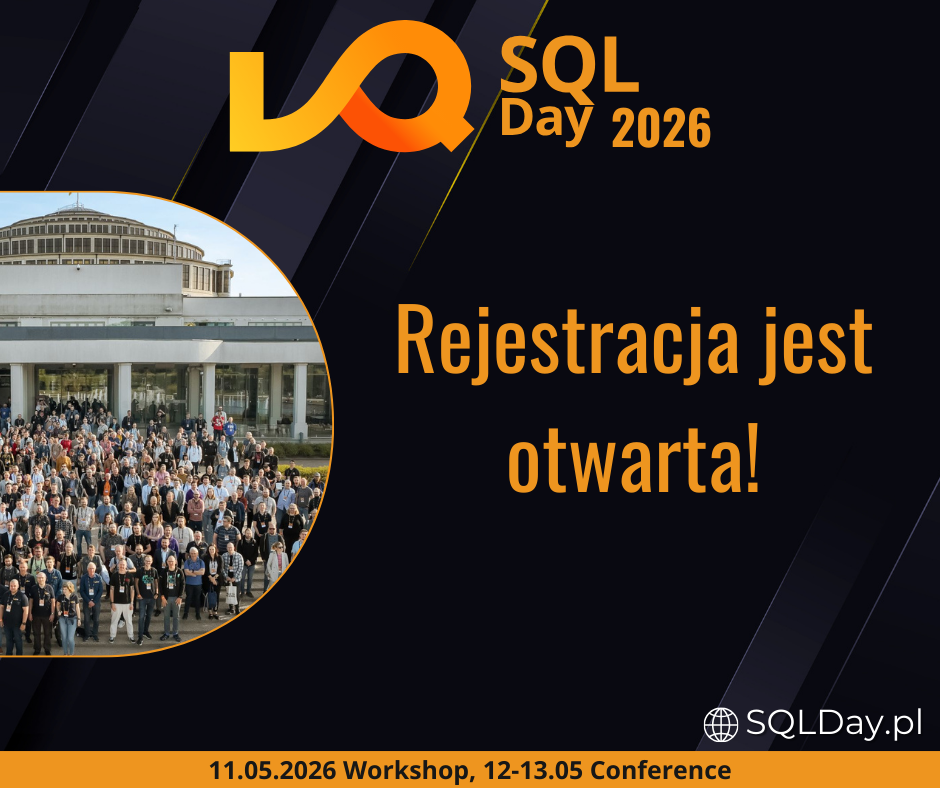 SQL Day 2026

Rejestracja jest otwarta!

SQLDay.pl

11.05.2026 Workshop, 12-13.05 Conference